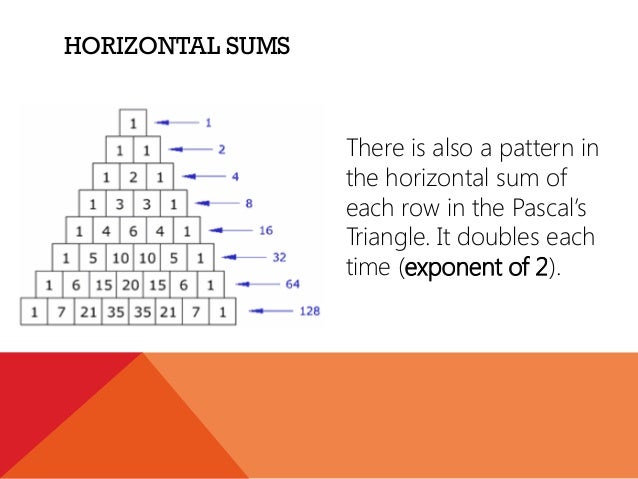 HORIZONTAL SUMS

1 1
1 1 2
1 2 1 4
1 3 3 1 8
1 4 6 4 1 16
1 5 10 10 5 1 32
1 6 15 20 15 6 1 64
1 7 21 35 35 21 7 1 128

There is also a pattern in the horizontal sum of each row in the Pascal's Triangle. It doubles each time (exponent of 2).